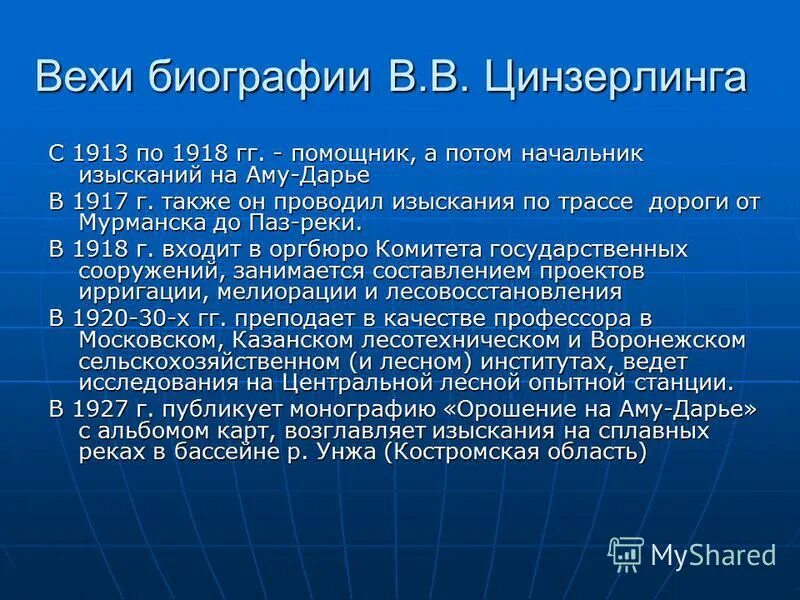 Вехи биографии В.В. Цинзерлинга

С 1913 по 1918 гг. - помощник, а потом начальник изысканий на Аму-Дарье

В 1917 г. также он проводил изыскания по трассе дороги от Мурманска до Паз-реки.

В 1918 г. входит в оргбюро Комитета государственных сооружений, занимается составлением проектов ирригации, мелиорации и лесовосстановления

В 1920-30-х гг. преподает в качестве профессора в Московском, Казанском лесотехническом и Воронежском сельскохозяйственном (и лесном) институтах, ведет исследования на Центральной лесной опытной станции.

В 1927 г. публикует монографию «Орошение на Аму-Дарье» с альбомом карт, возглавляет изыскания на сплавных реках в бассейне р. Унжа (Костромская область)

MyShared